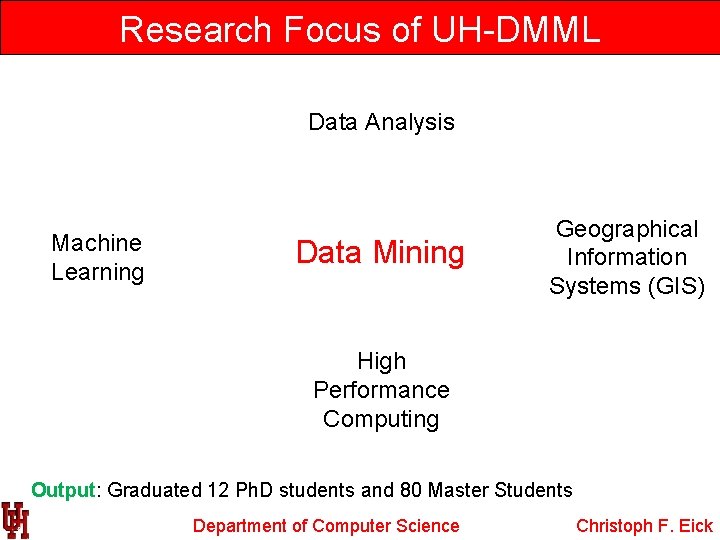 Research Focus of UH-DMML

Data Analysis

Machine Learning

Data Mining

Geographical Information Systems (GIS)

High Performance Computing

Output: Graduated 12 PhD students and 80 Master Students

UH

Department of Computer Science

Christoph F. Eick